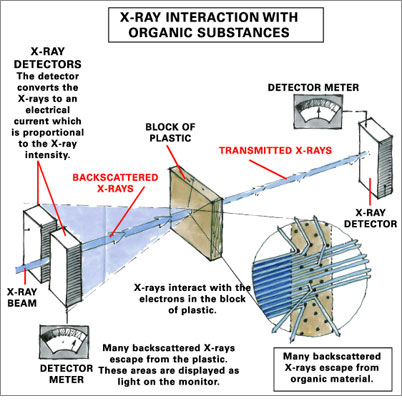 X-RAY INTERACTION WITH ORGANIC SUBSTANCES

X-RAY DETECTORS
The detector converts the X-rays to an electrical current which is proportional to the X-ray intensity.

DETECTOR METER

BLOCK OF PLASTIC

TRANSMITTED X-RAYS

BACKSCATTERED X-RAYS

X-RAY DETECTOR

X-RAY BEAM

X-rays interact with the electrons in the block of plastic.

DETECTOR METER

Many backscattered X-rays escape from the plastic. These areas are displayed as light on the monitor.

Many backscattered X-rays escape from organic material.